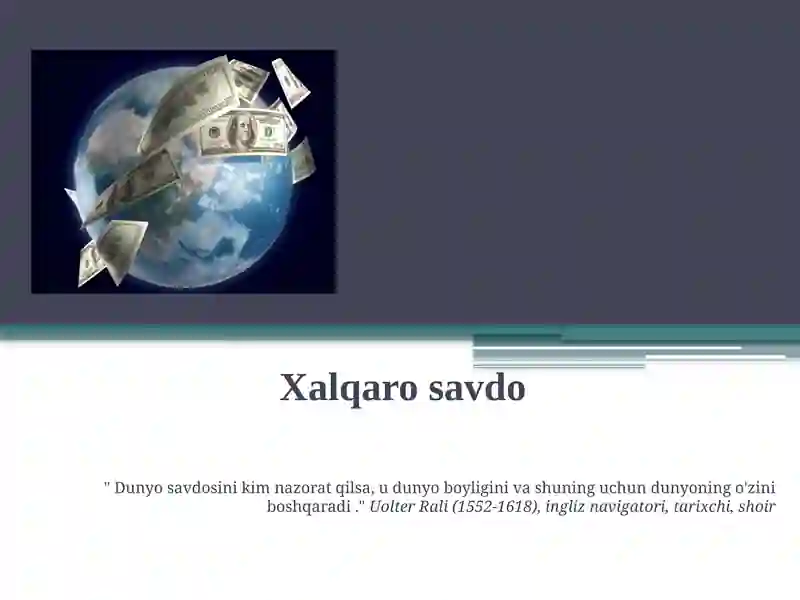 Xalqaro savdo

" Dunyo savdosini kim nazorat qilsa, u dunyo boyligini va shuning uchun dunyoning o'zini boshqaradi ." Uolter Rali (1552-1618), ingliz navigatori, tarixchi, shoir